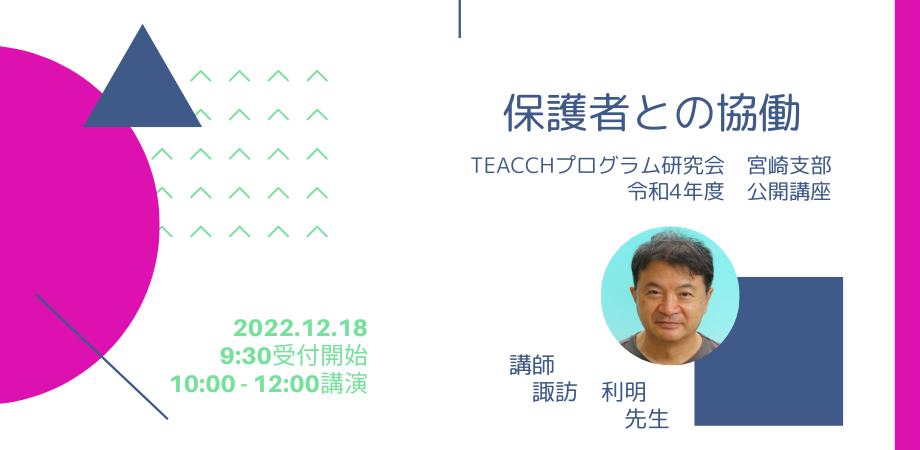 保護者との協働

TEACCHプログラム研究会　宮崎支部
令和4年度　公開講座

2022.12.18
9:30受付開始
10:00 - 12:00講演

講師
諏訪　利明
先生